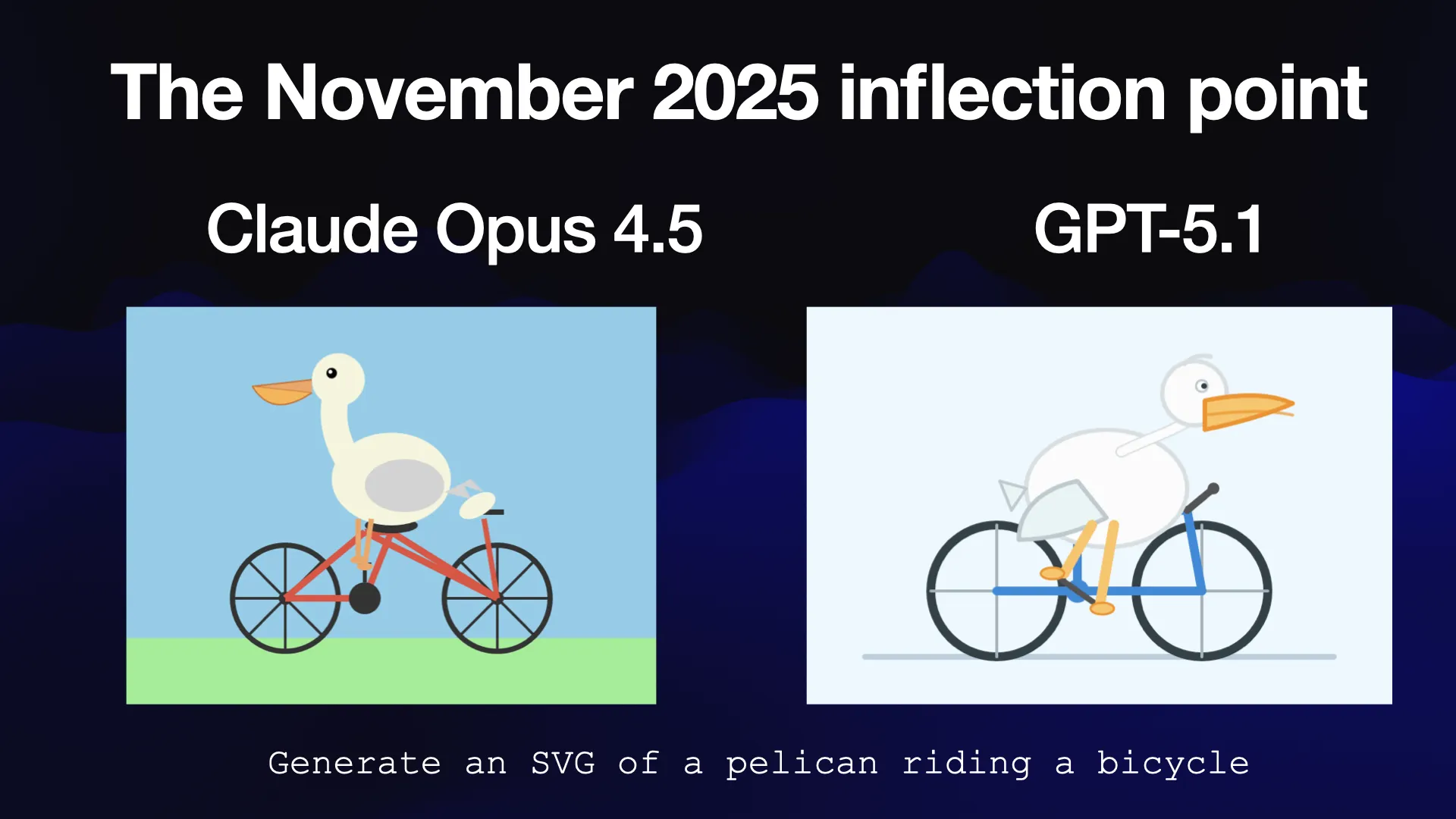 The November 2025 inflection point

Claude Opus 4.5

GPT-5.1

Generate an SVG of a pelican riding a bicycle